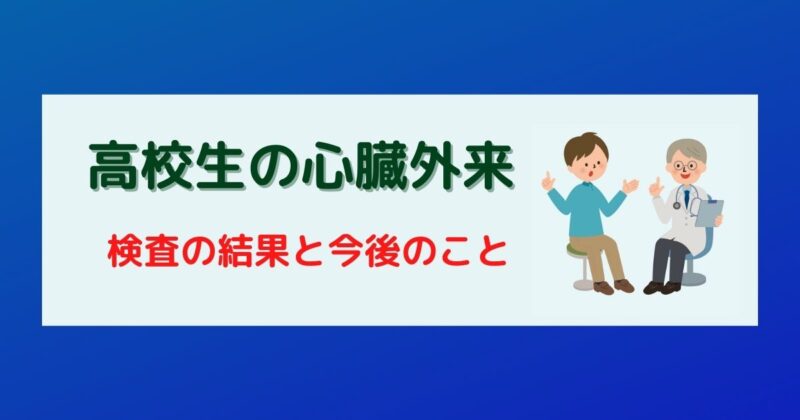 高校生の心臓外来

検査の結果と今後のこと